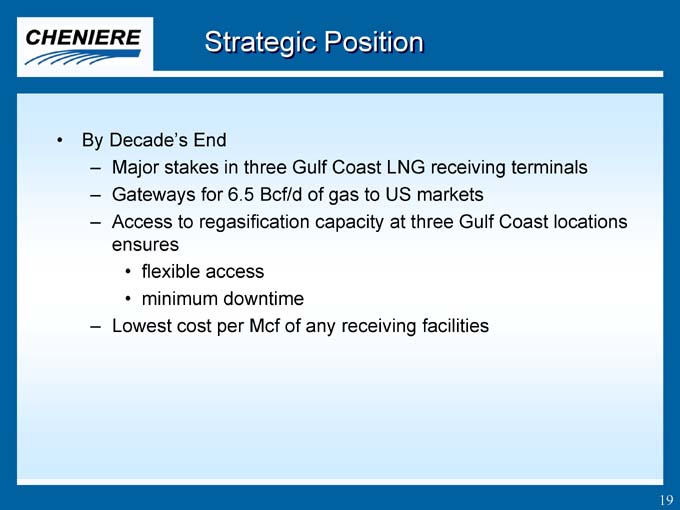 CHENIERE

Strategic Position

• By Decade's End
– Major stakes in three Gulf Coast LNG receiving terminals
– Gateways for 6.5 Bcf/d of gas to US markets
– Access to regasification capacity at three Gulf Coast locations ensures
• flexible access
• minimum downtime
– Lowest cost per Mcf of any receiving facilities

19